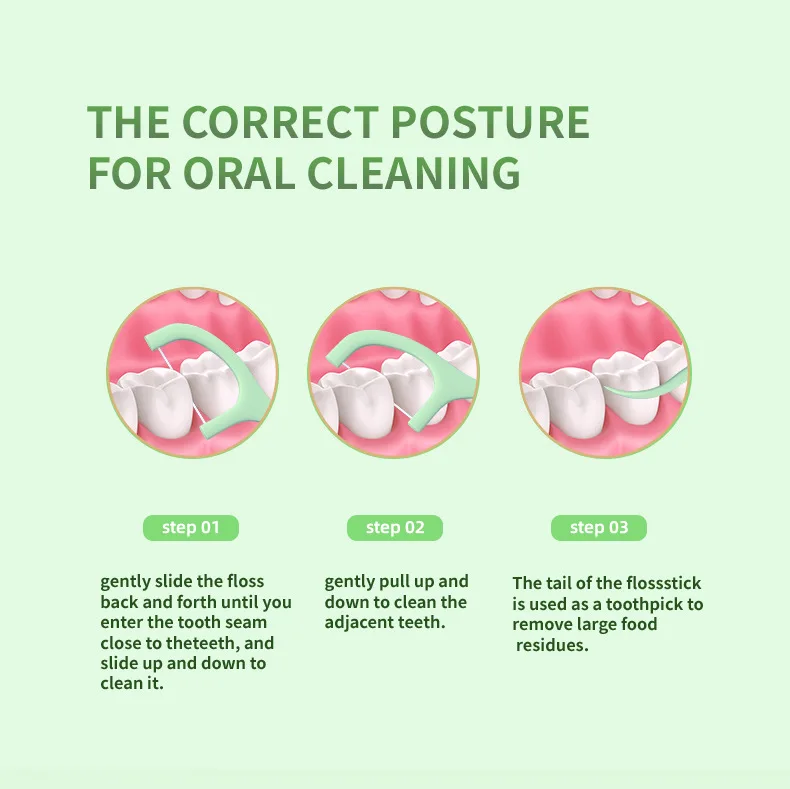 THE CORRECT POSTURE FOR ORAL CLEANING

step 01

gently slide the floss back and forth until you enter the tooth seam close to theteeth, and slide up and down to clean it.

step 02

gently pull up and down to clean the adjacent teeth.

step 03

The tail of the flossstick is used as a toothpick to remove large food residues.